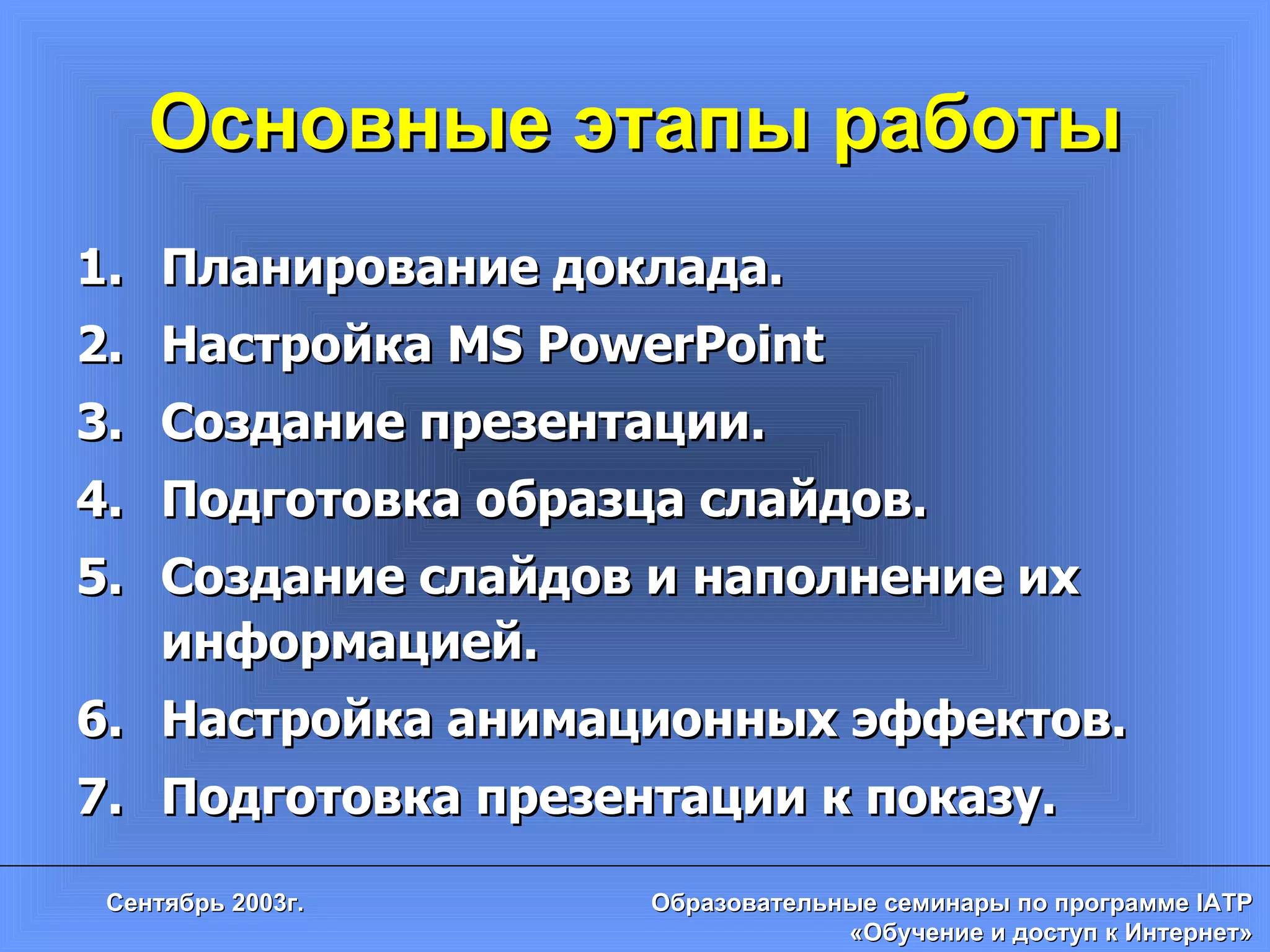 Основные этапы работы

1. Планирование доклада.
2. Настройка MS PowerPoint
3. Создание презентации.
4. Подготовка образца слайдов.
5. Создание слайдов и наполнение их информацией.
6. Настройка анимационных эффектов.
7. Подготовка презентации к показу.

Сентябрь 2003г.

Образовательные семинары по программе IATP «Обучение и доступ к Интернет»